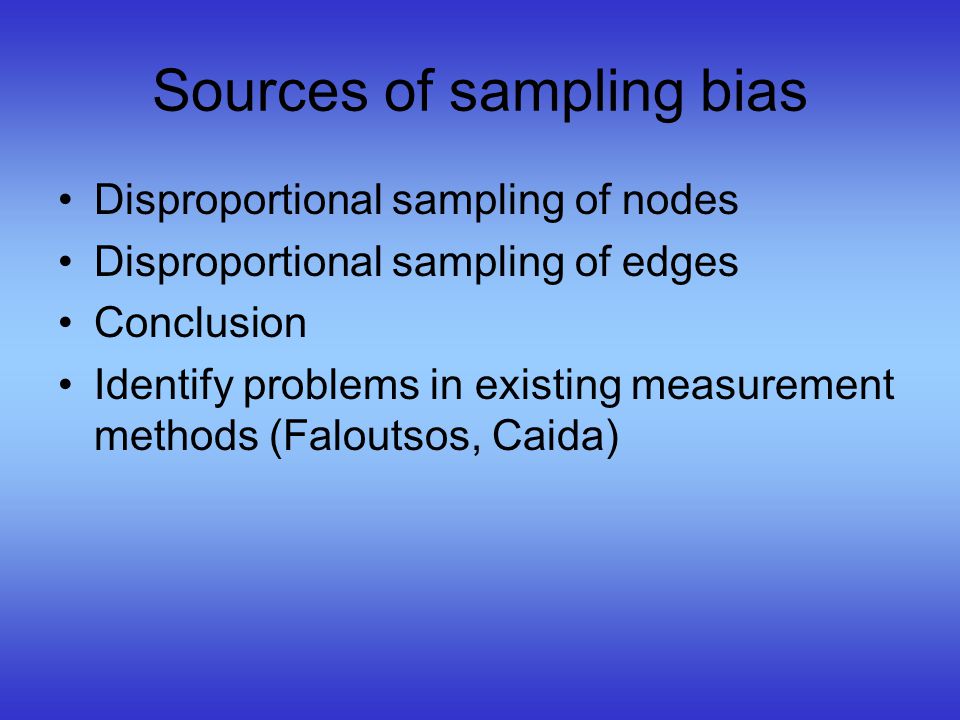 Sources of sampling bias

• Disproportional sampling of nodes
• Disproportional sampling of edges
• Conclusion
• Identify problems in existing measurement methods (Faloutsos, Caida)